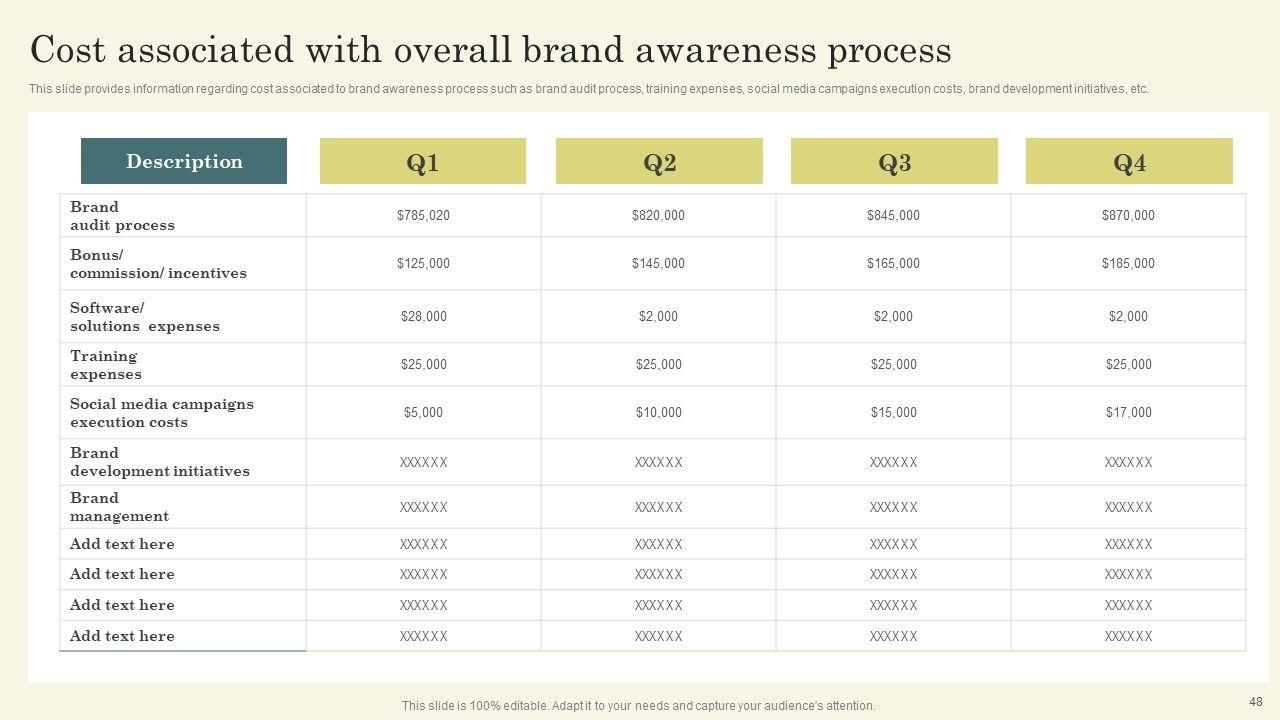 Cost associated with overall brand awareness process

This slide provides information regarding cost associated to brand awareness process such as brand audit process, training expenses, social media campaigns execution costs, brand development initiatives, etc.

| Description | Q1 | Q2 | Q3 | Q4 |
|---|---|---|---|---|
| Brand audit process | $785,020 | $820,000 | $845,000 | $870,000 |
| Bonus/ commission/ incentives | $125,000 | $145,000 | $165,000 | $185,000 |
| Software/ solutions expenses | $28,000 | $2,000 | $2,000 | $2,000 |
| Training expenses | $25,000 | $25,000 | $25,000 | $25,000 |
| Social media campaigns execution costs | $5,000 | $10,000 | $15,000 | $17,000 |
| Brand development initiatives | XXXXXX | XXXXXX | XXXXXX | XXXXXX |
| Brand management | XXXXXX | XXXXXX | XXXXXX | XXXXXX |
| Add text here | XXXXXX | XXXXXX | XXXXXX | XXXXXX |
| Add text here | XXXXXX | XXXXXX | XXXXXX | XXXXXX |
| Add text here | XXXXXX | XXXXXX | XXXXXX | XXXXXX |
| Add text here | XXXXXX | XXXXXX | XXXXXX | XXXXXX |

This slide is 100% editable. Adapt it to your needs and capture your audience's attention.

48